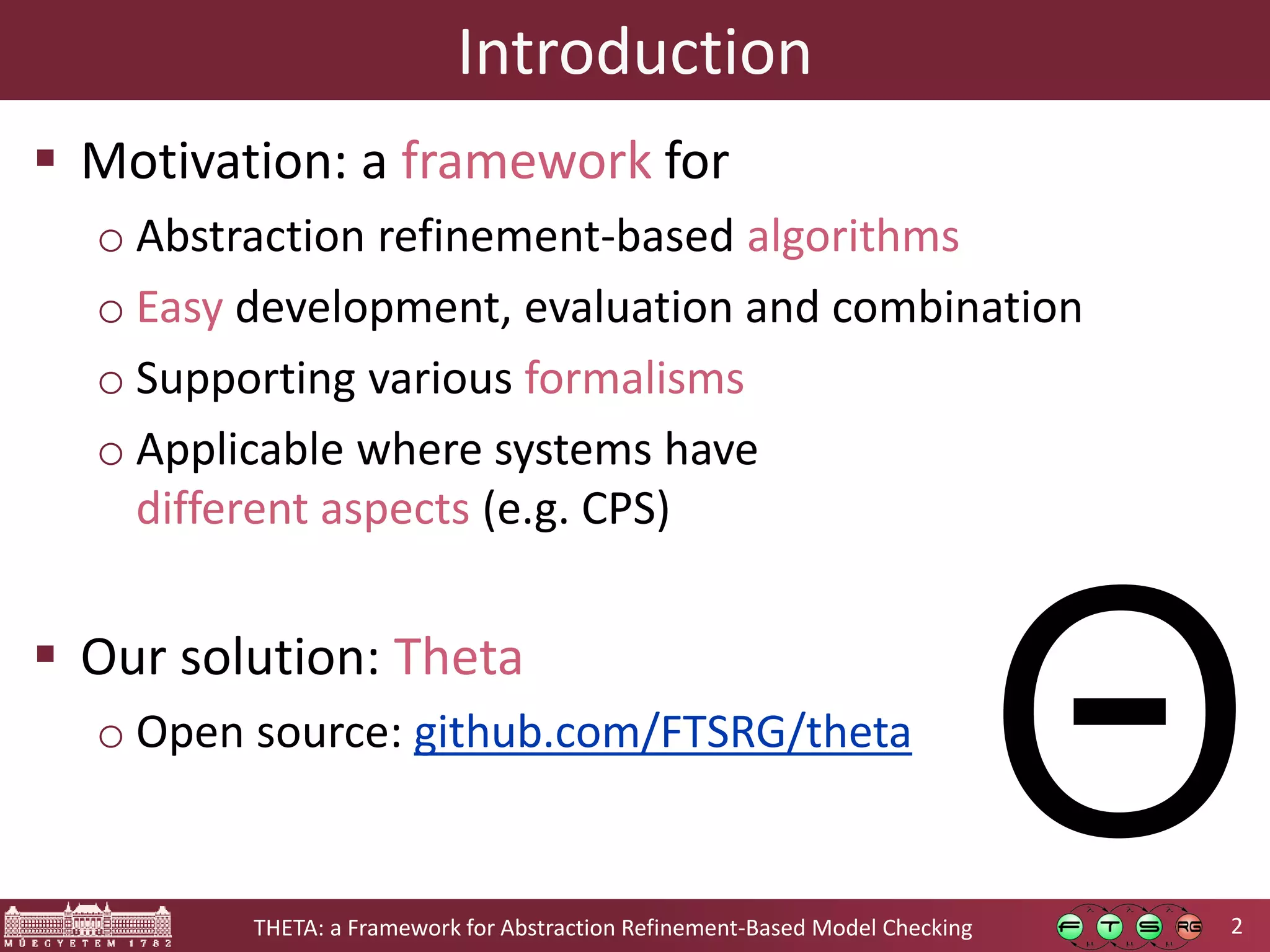 Introduction

▪ Motivation: a framework for

○ Abstraction refinement-based algorithms

○ Easy development, evaluation and combination

○ Supporting various formalisms

○ Applicable where systems have different aspects (e.g. CPS)

▪ Our solution: Theta

○ Open source: github.com/FTSRG/theta

Θ

MŰEGYETEM 1782

THETA: a Framework for Abstraction Refinement-Based Model Checking

F T S RG

2